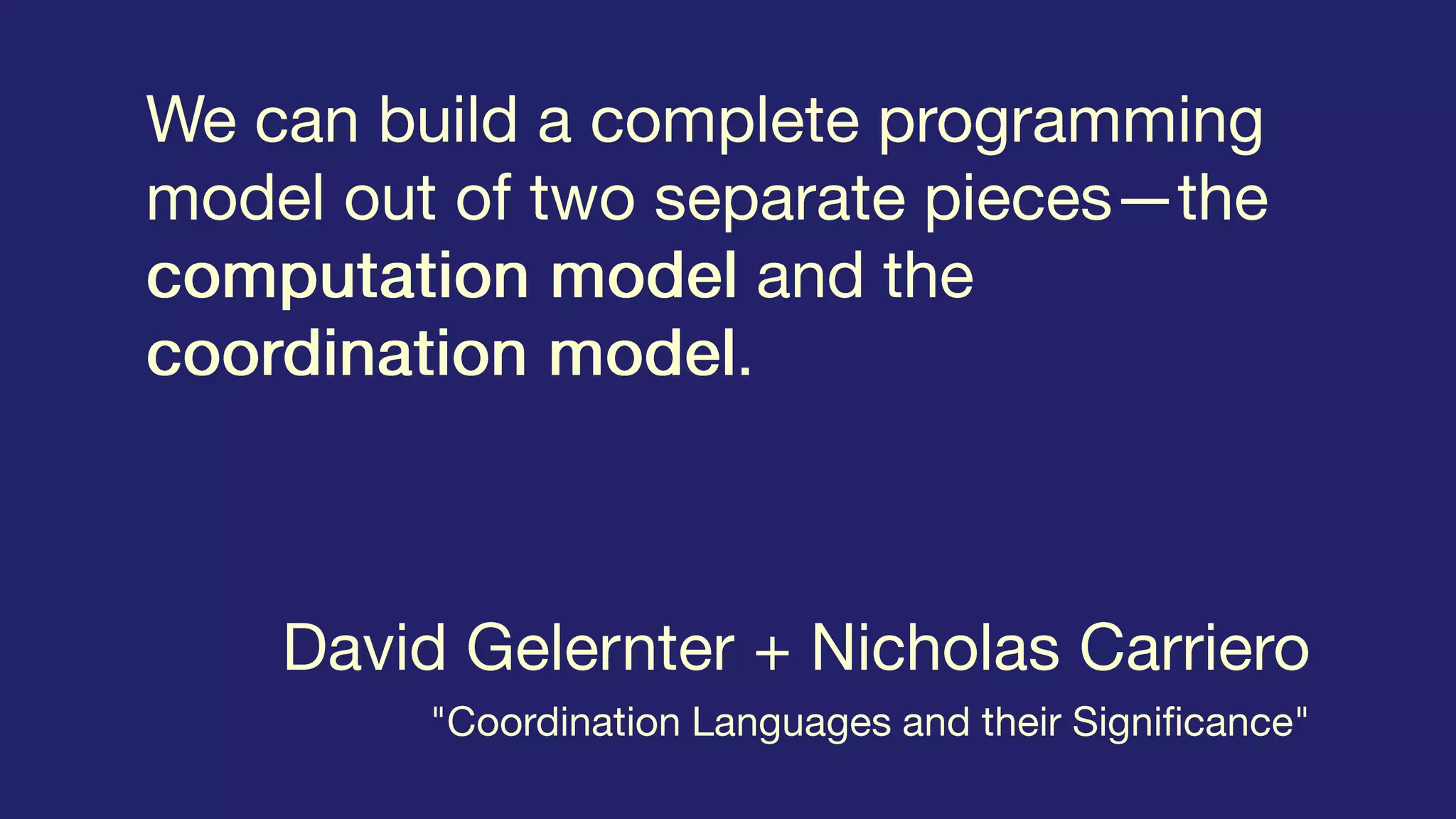 We can build a complete programming model out of two separate pieces—the computation model and the coordination model.

David Gelernter + Nicholas Carriero

"Coordination Languages and their Significance"